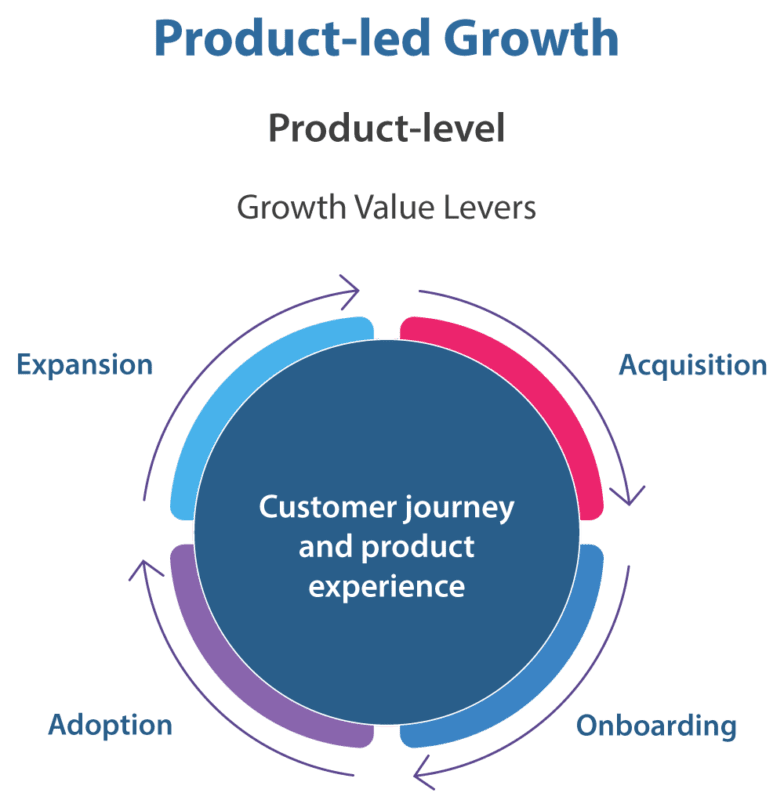 Product-led Growth

Product-level

Growth Value Levers

Expansion

Acquisition

Customer journey and product experience

Adoption

Onboarding